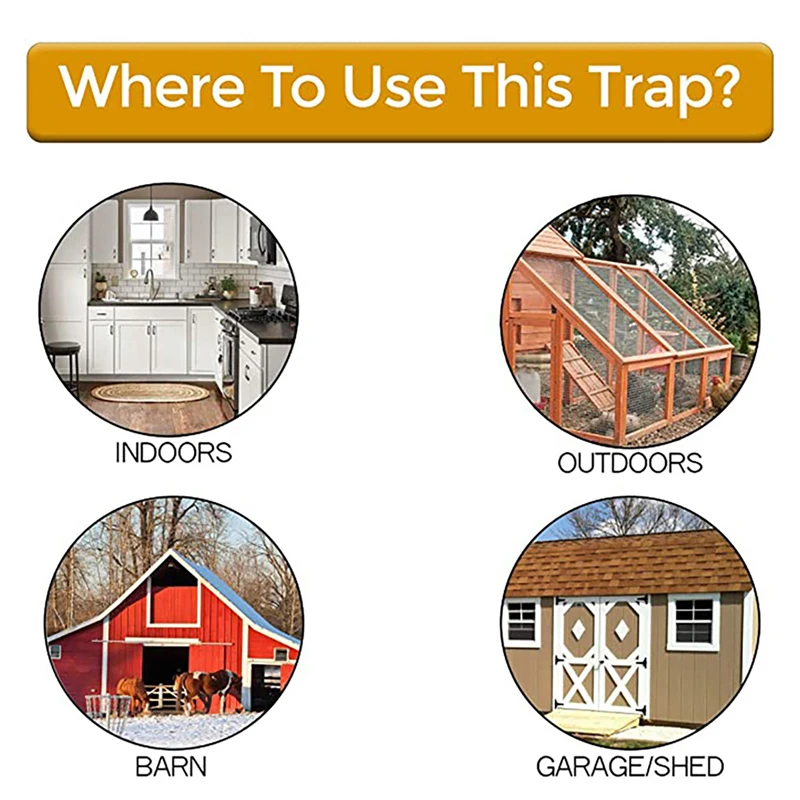 Where To Use This Trap?

INDOORS

OUTDOORS

BARN

GARAGE/SHED